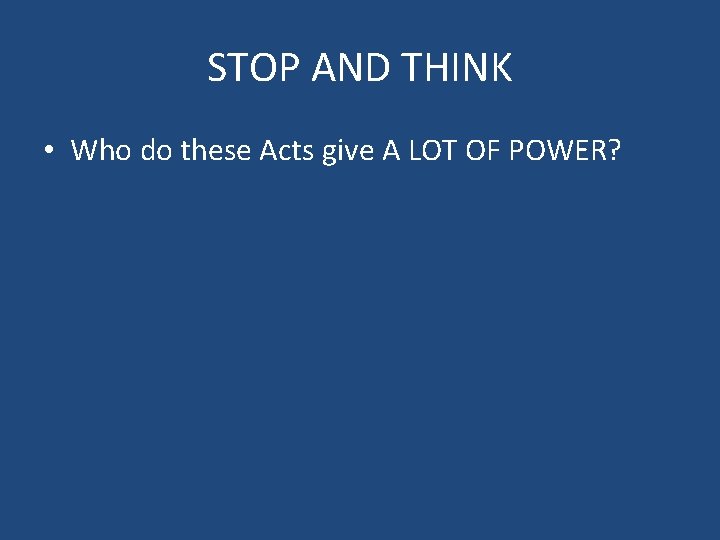 STOP AND THINK

• Who do these Acts give A LOT OF POWER?